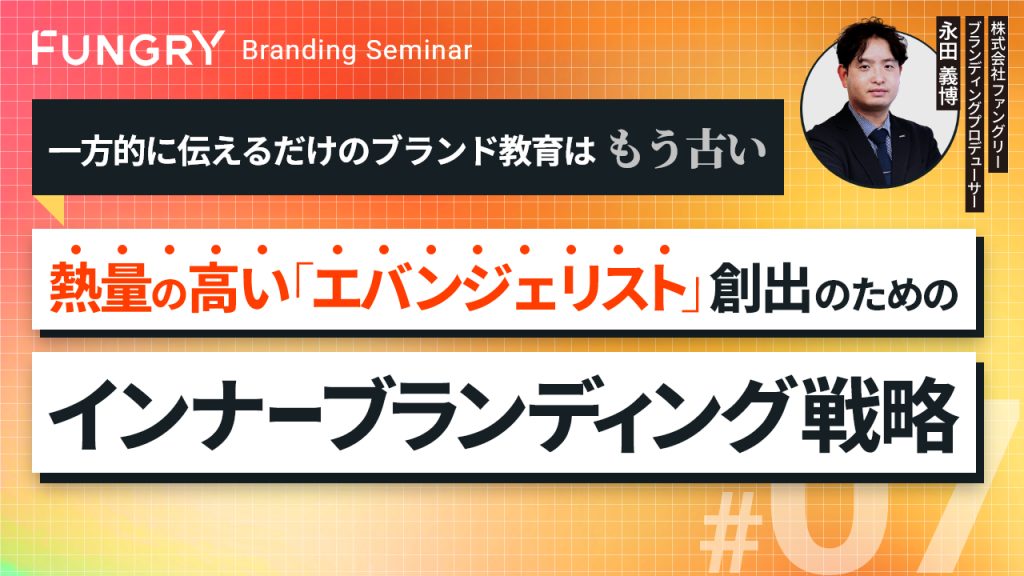 FUNGRY Branding Seminar

株式会社ファングリー
ブランディングプロデューサー
永田 義博

一方的に伝えるだけのブランド教育は もう古い

熱量の高い「エバンジェリスト」創出のための

インナーブランディング戦略

#07